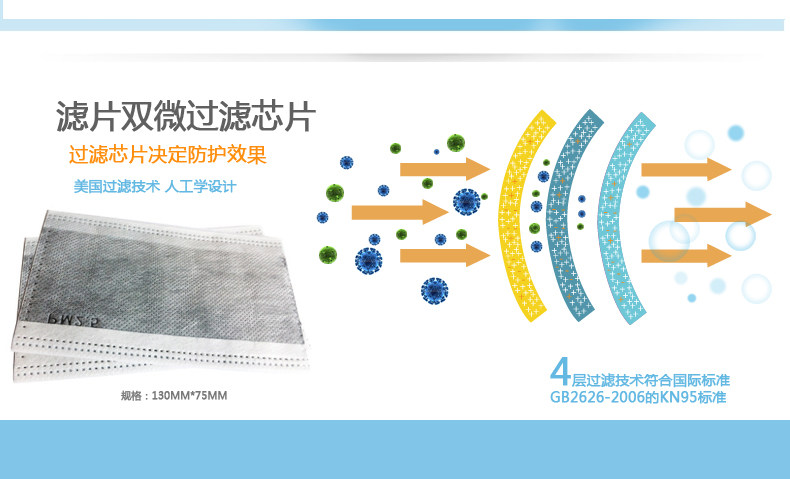 滤片双微过滤芯片

过滤芯片决定防护效果

美国过滤技术 人工学设计

PM2.5

规格：130MM*75MM

4层过滤技术符合国际标准
GB2626-2006的KN95标准